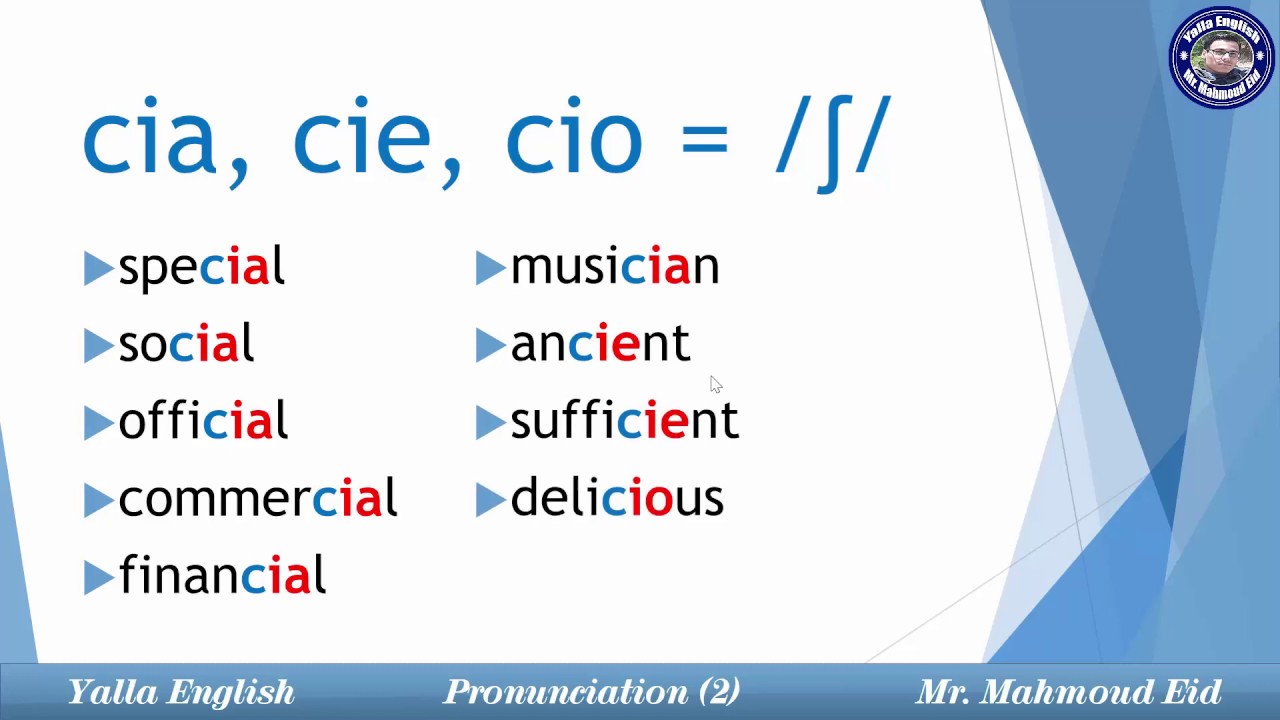 Yalla English
Mr. Mahmoud Eid

cia, cie, cio = /ʃ/

special
social
official
commercial
financial

musician
ancient
sufficient
delicious

Yalla English Pronunciation (2) Mr. Mahmoud Eid